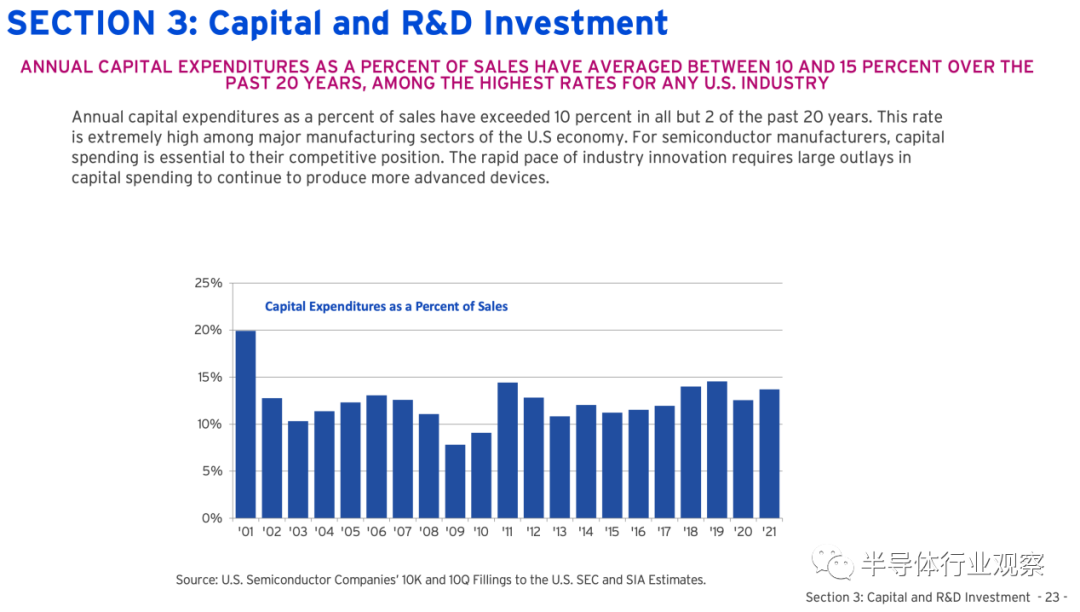 SECTION 3: Capital and R&D Investment

ANNUAL CAPITAL EXPENDITURES AS A PERCENT OF SALES HAVE AVERAGED BETWEEN 10 AND 15 PERCENT OVER THE PAST 20 YEARS, AMONG THE HIGHEST RATES FOR ANY U.S. INDUSTRY

Annual capital expenditures as a percent of sales have exceeded 10 percent in all but 2 of the past 20 years. This rate is extremely high among major manufacturing sectors of the U.S economy. For semiconductor manufacturers, capital spending is essential to their competitive position. The rapid pace of industry innovation requires large outlays in capital spending to continue to produce more advanced devices.

Capital Expenditures as a Percent of Sales

25%
20%
15%
10%
5%
0%

'01 '02 '03 '04 '05 '06 '07 '08 '09 '10 '11 '12 '13 '14 '15 '16 '17 '18 '19 '20 '21

Source: U.S. Semiconductor Companies' 10K and 10Q Fillings to the U.S. SEC and SIA Estimates.

半导体行业观察

Section 3: Capital and R&D Investment - 23 -